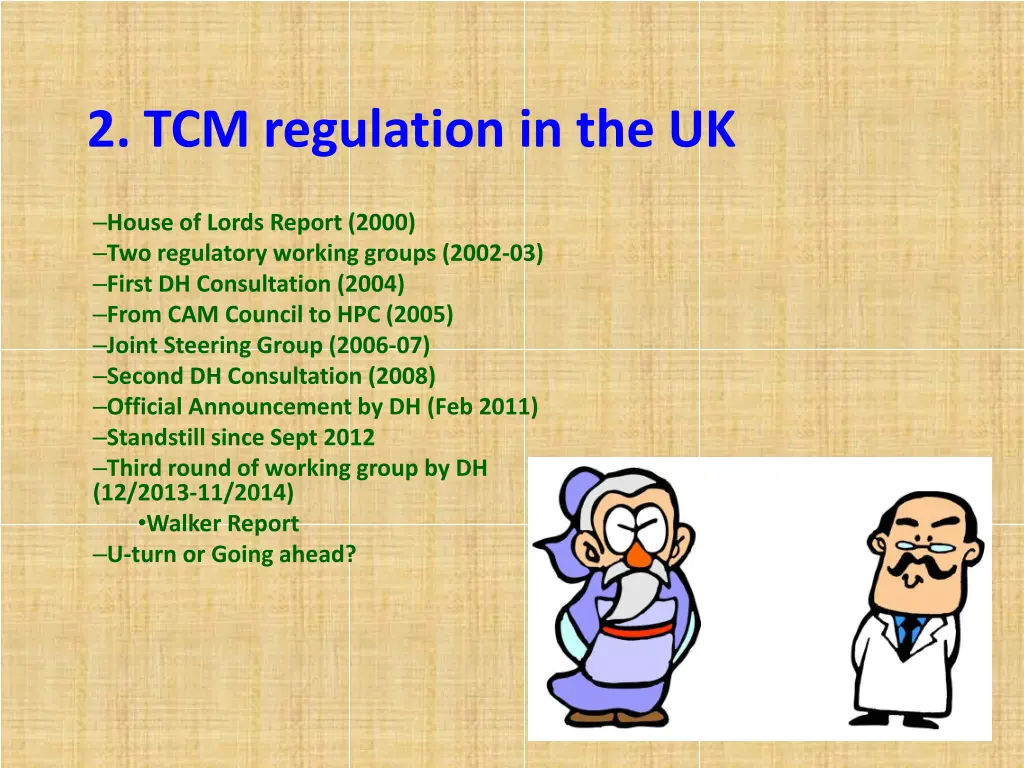 2. TCM regulation in the UK

–House of Lords Report (2000)
–Two regulatory working groups (2002-03)
–First DH Consultation (2004)
–From CAM Council to HPC (2005)
–Joint Steering Group (2006-07)
–Second DH Consultation (2008)
–Official Announcement by DH (Feb 2011)
–Standstill since Sept 2012
–Third round of working group by DH (12/2013-11/2014)
•Walker Report
–U-turn or Going ahead?